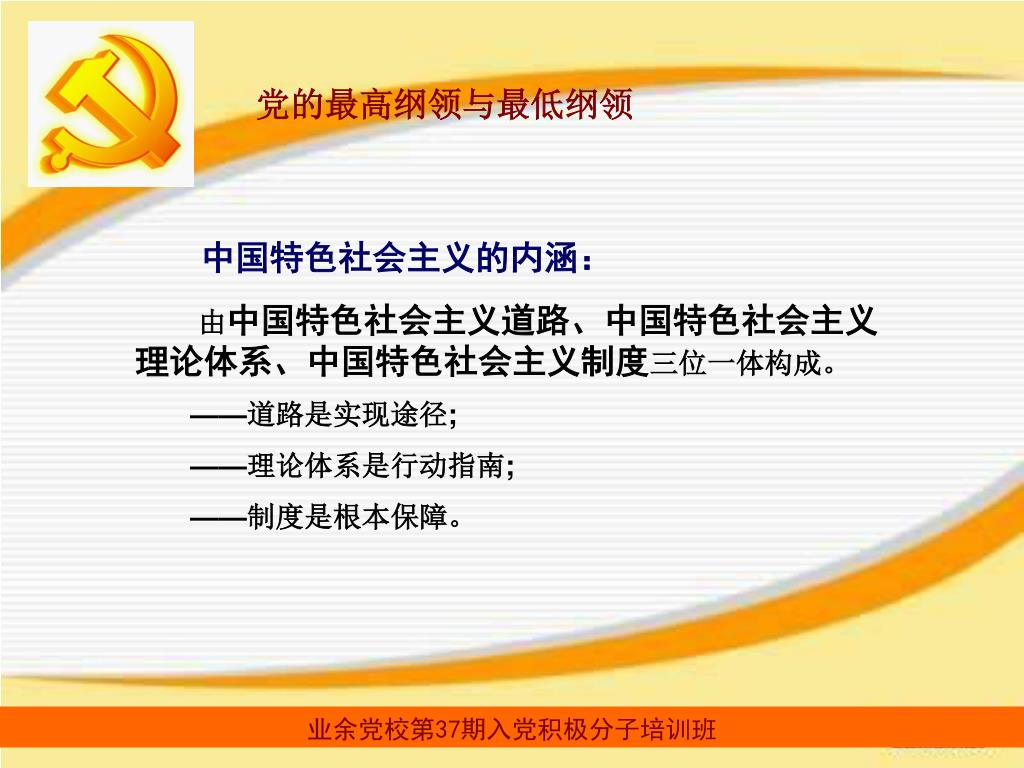 党的最高纲领与最低纲领

中国特色社会主义的内涵：

由中国特色社会主义道路、中国特色社会主义理论体系、中国特色社会主义制度三位一体构成。

——道路是实现途径;

——理论体系是行动指南;

——制度是根本保障。

业余党校第37期入党积极分子培训班